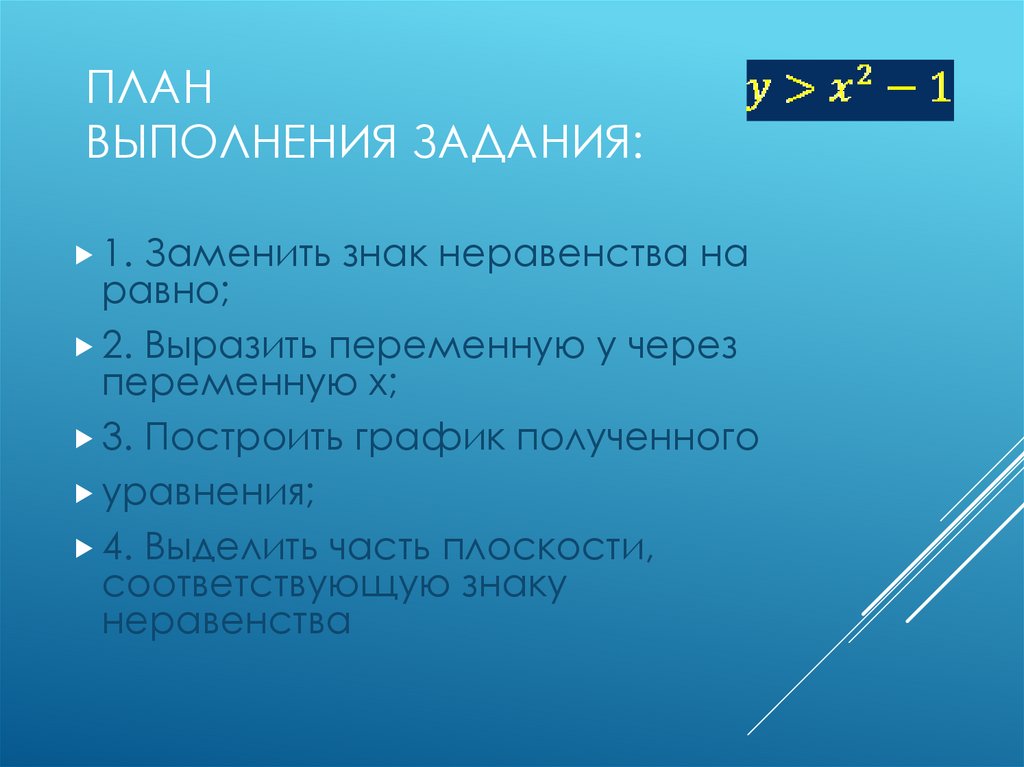 ПЛАН
ВЫПОЛНЕНИЯ ЗАДАНИЯ:

$y > x^2 - 1$

1. Заменить знак неравенства на равно;

2. Выразить переменную у через переменную х;

3. Построить график полученного

уравнения;

4. Выделить часть плоскости, соответствующую знаку неравенства